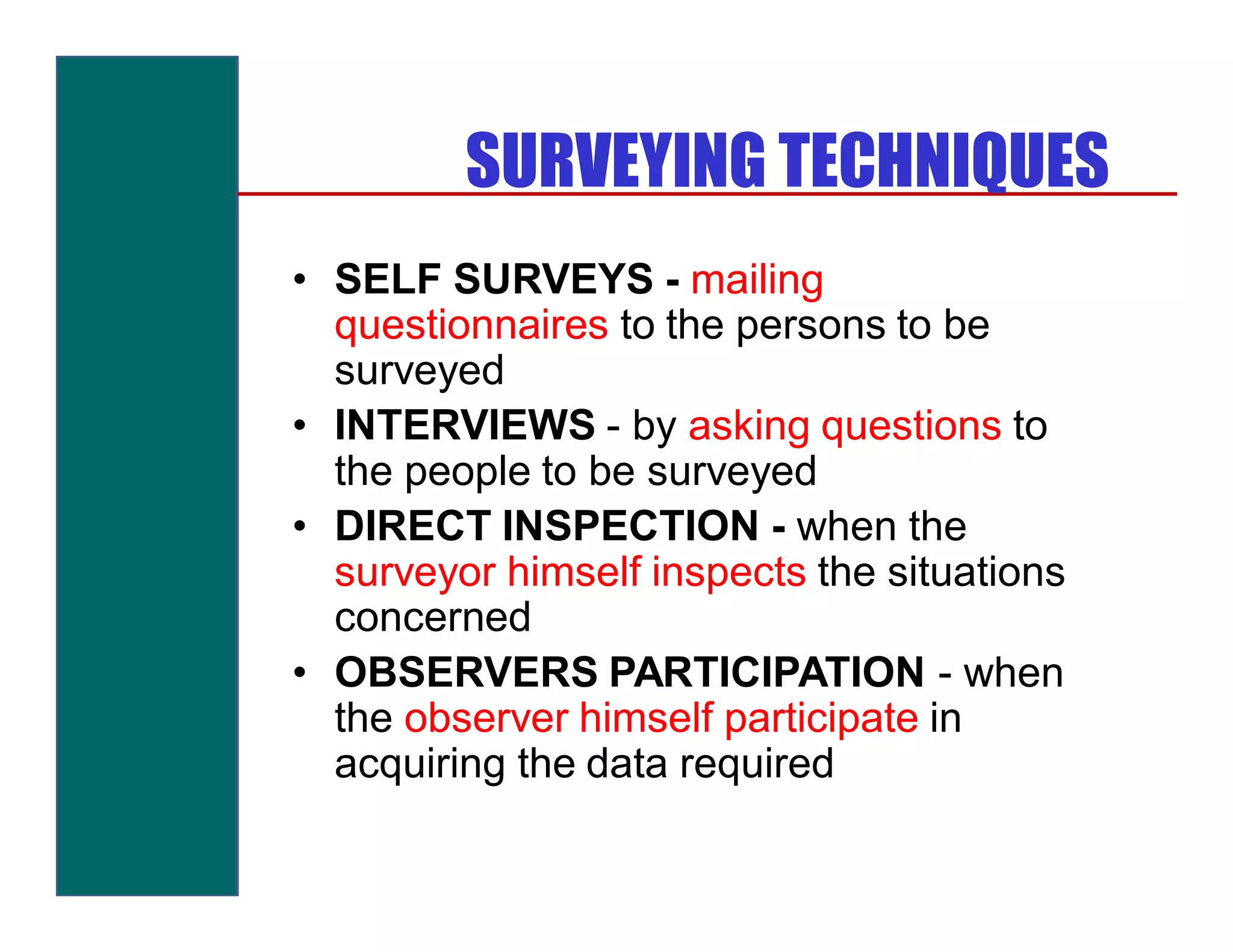 SURVEYING TECHNIQUES

• SELF SURVEYS - mailing questionnaires to the persons to be surveyed

• INTERVIEWS - by asking questions to the people to be surveyed

• DIRECT INSPECTION - when the surveyor himself inspects the situations concerned

• OBSERVERS PARTICIPATION - when the observer himself participate in acquiring the data required